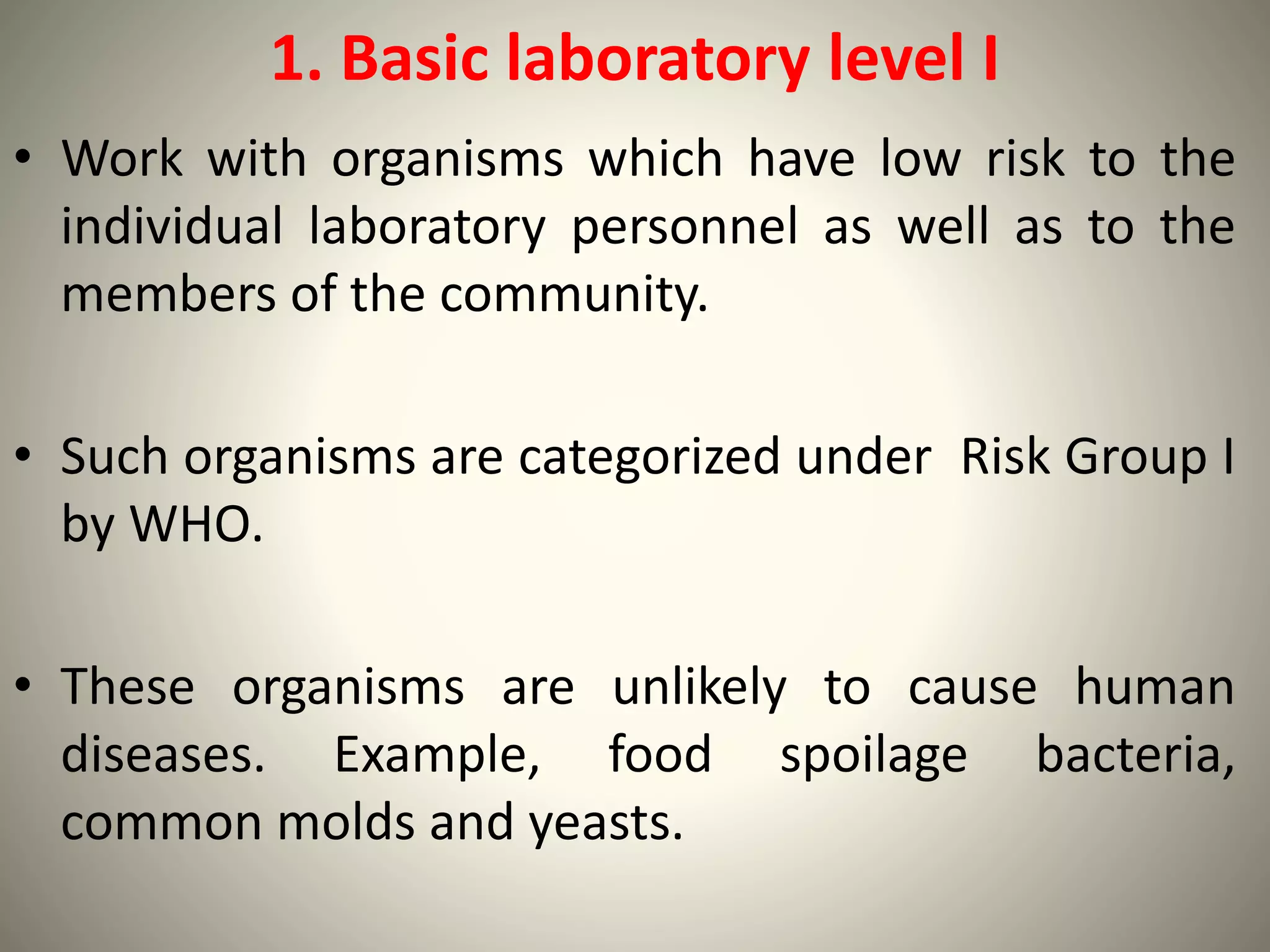 1. Basic laboratory level I

• Work with organisms which have low risk to the individual laboratory personnel as well as to the members of the community.

• Such organisms are categorized under Risk Group I by WHO.

• These organisms are unlikely to cause human diseases. Example, food spoilage bacteria, common molds and yeasts.